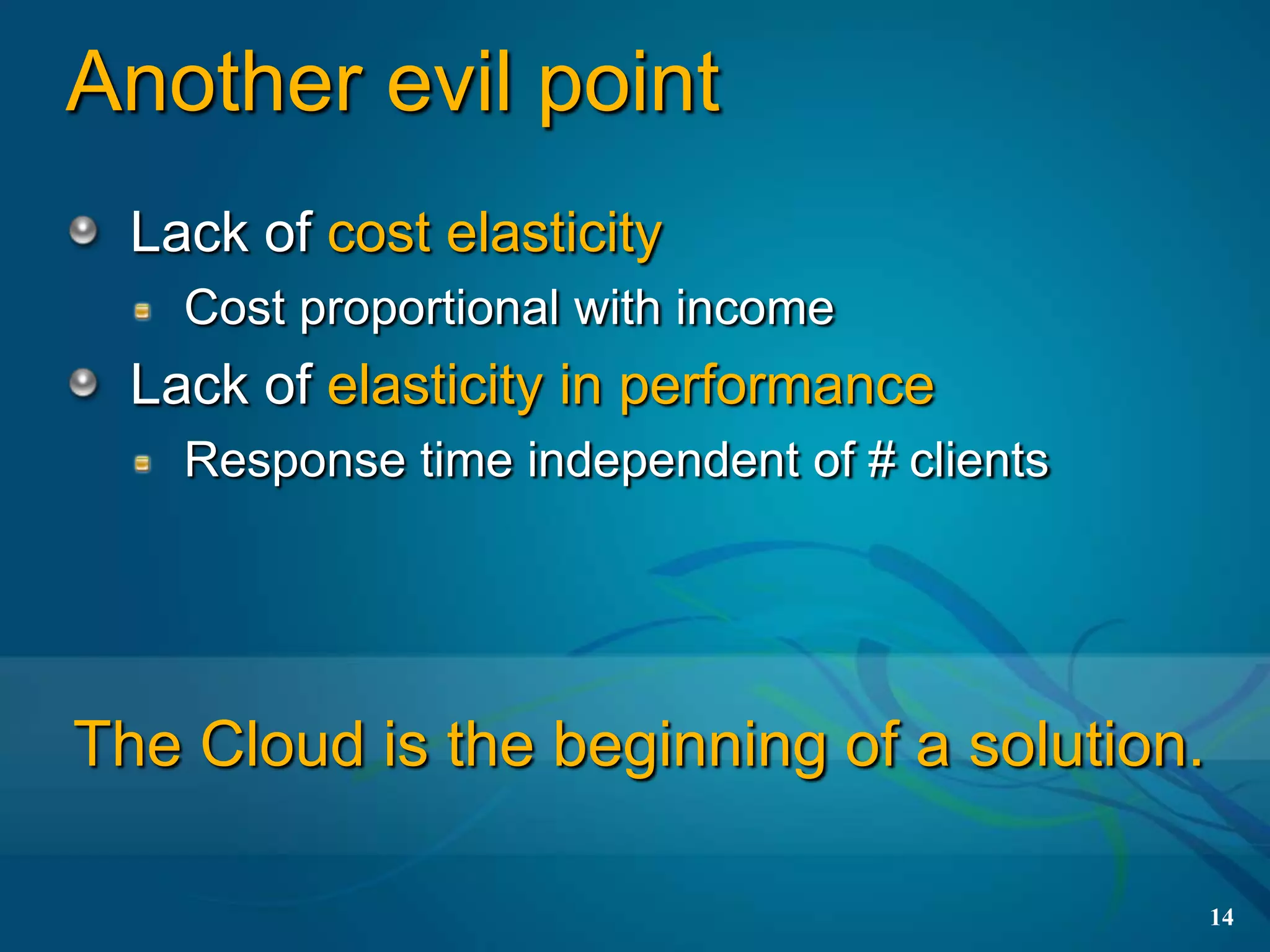 Another evil point

Lack of cost elasticity

Cost proportional with income

Lack of elasticity in performance

Response time independent of # clients

The Cloud is the beginning of a solution.

14